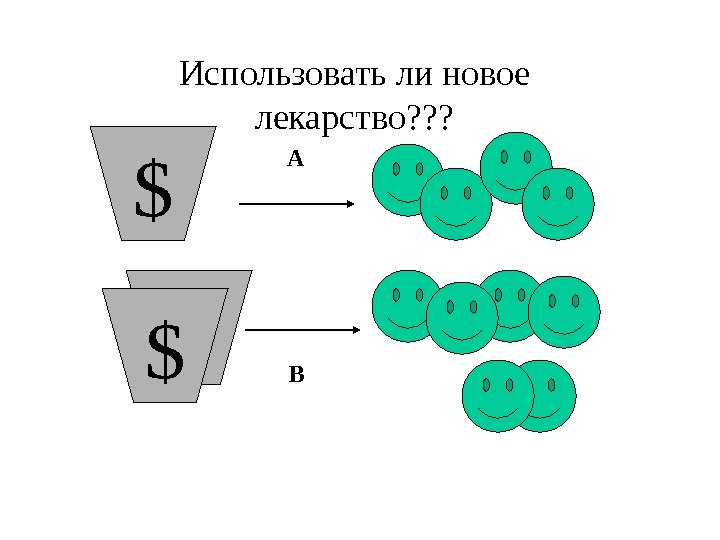 Использовать ли новое лекарство???

$

A

$

B